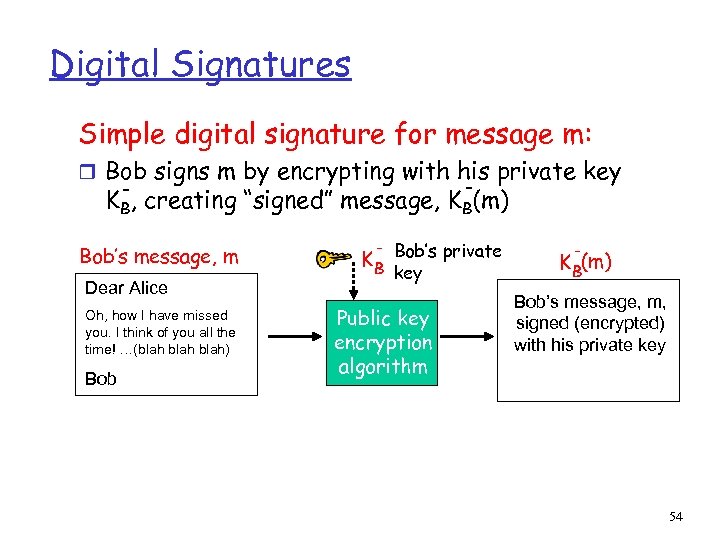 Digital Signatures

Simple digital signature for message m:

❒ Bob signs m by encrypting with his private key $K_B^-$, creating "signed" message, $K_B^-(m)$

Bob's message, m

Dear Alice

Oh, how I have missed you. I think of you all the time! …(blah blah blah)

Bob

$K_B^-$ Bob's private key

Public key encryption algorithm

$K_B^-(m)$

Bob's message, m, signed (encrypted) with his private key

54